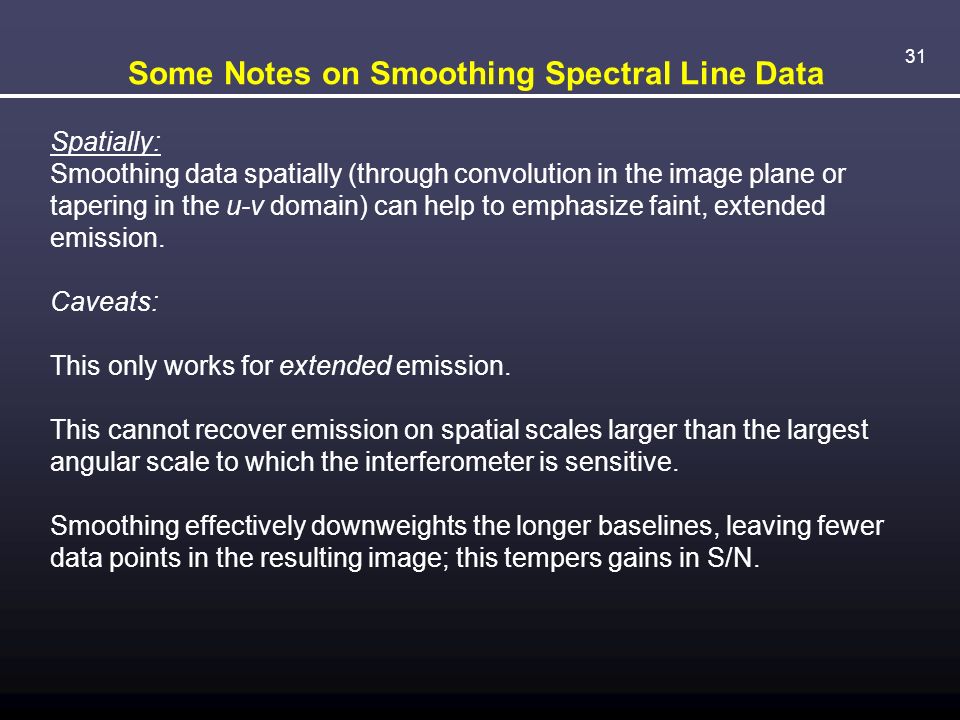 31

Some Notes on Smoothing Spectral Line Data

Spatially:
Smoothing data spatially (through convolution in the image plane or tapering in the u-v domain) can help to emphasize faint, extended emission.

Caveats:

This only works for extended emission.

This cannot recover emission on spatial scales larger than the largest angular scale to which the interferometer is sensitive.

Smoothing effectively downweights the longer baselines, leaving fewer data points in the resulting image; this tempers gains in S/N.